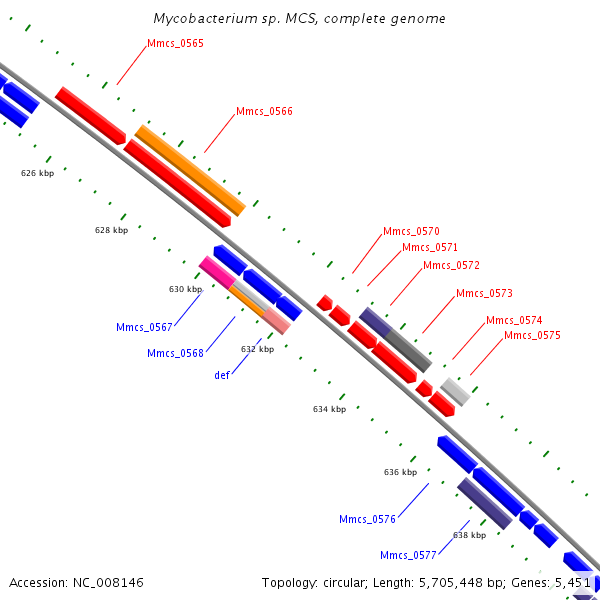 Mycobacterium sp. MCS, complete genome

Mmcs_0565

Mmcs_0566

626 kbp

628 kbp

Mmcs_0570

Mmcs_0571

Mmcs_0572

Mmcs_0573

Mmcs_0574

Mmcs_0575

630 kbp

Mmcs_0567

Mmcs_0568

632 kbp

def

634 kbp

636 kbp

Mmcs_0576

638 kbp

Mmcs_0577

Accession: NC_008146

Topology: circular; Length: 5,705,448 bp; Genes: 5,451